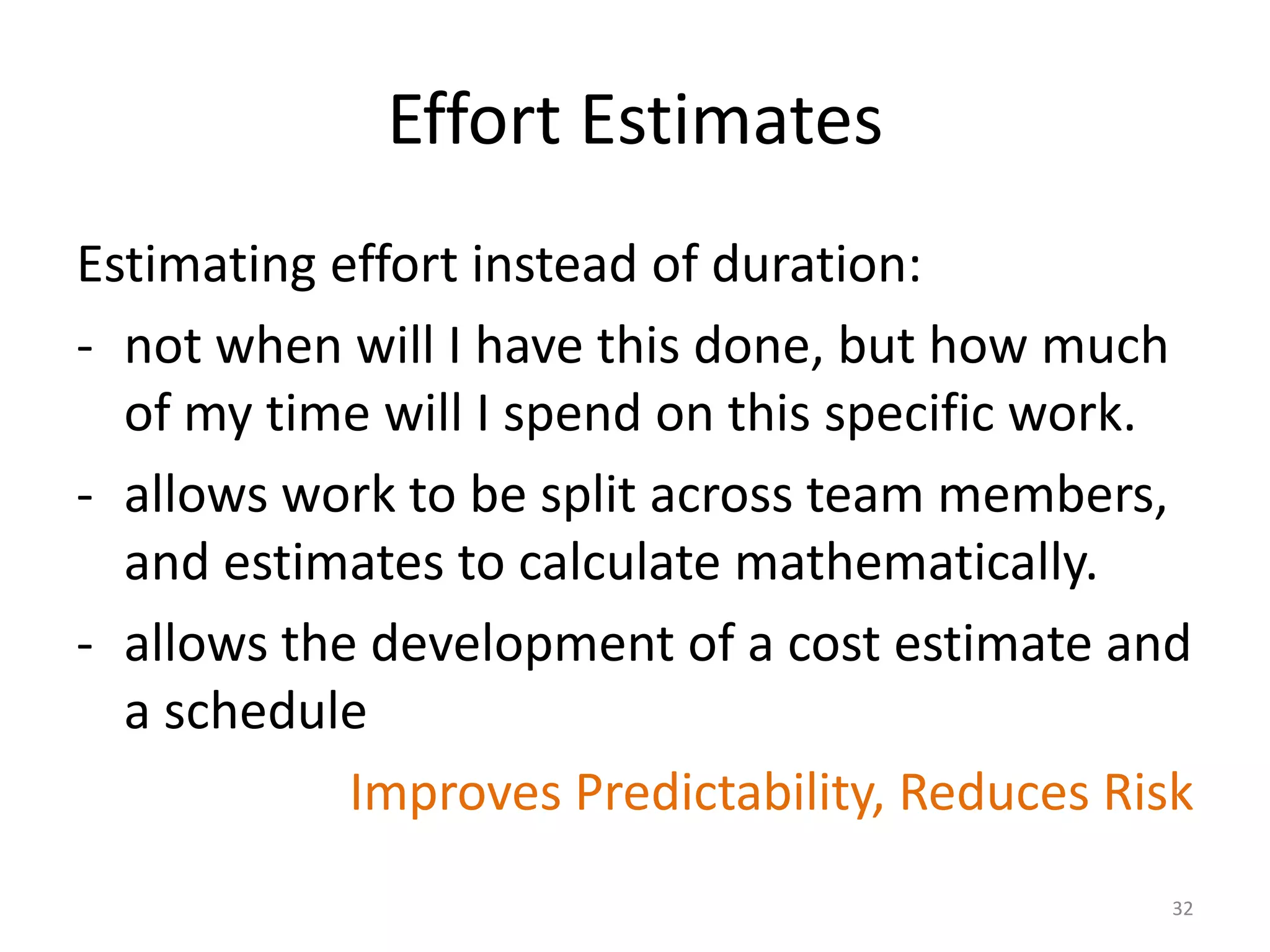 Effort Estimates

Estimating effort instead of duration:

- not when will I have this done, but how much of my time will I spend on this specific work.
- allows work to be split across team members, and estimates to calculate mathematically.
- allows the development of a cost estimate and a schedule

Improves Predictability, Reduces Risk

32